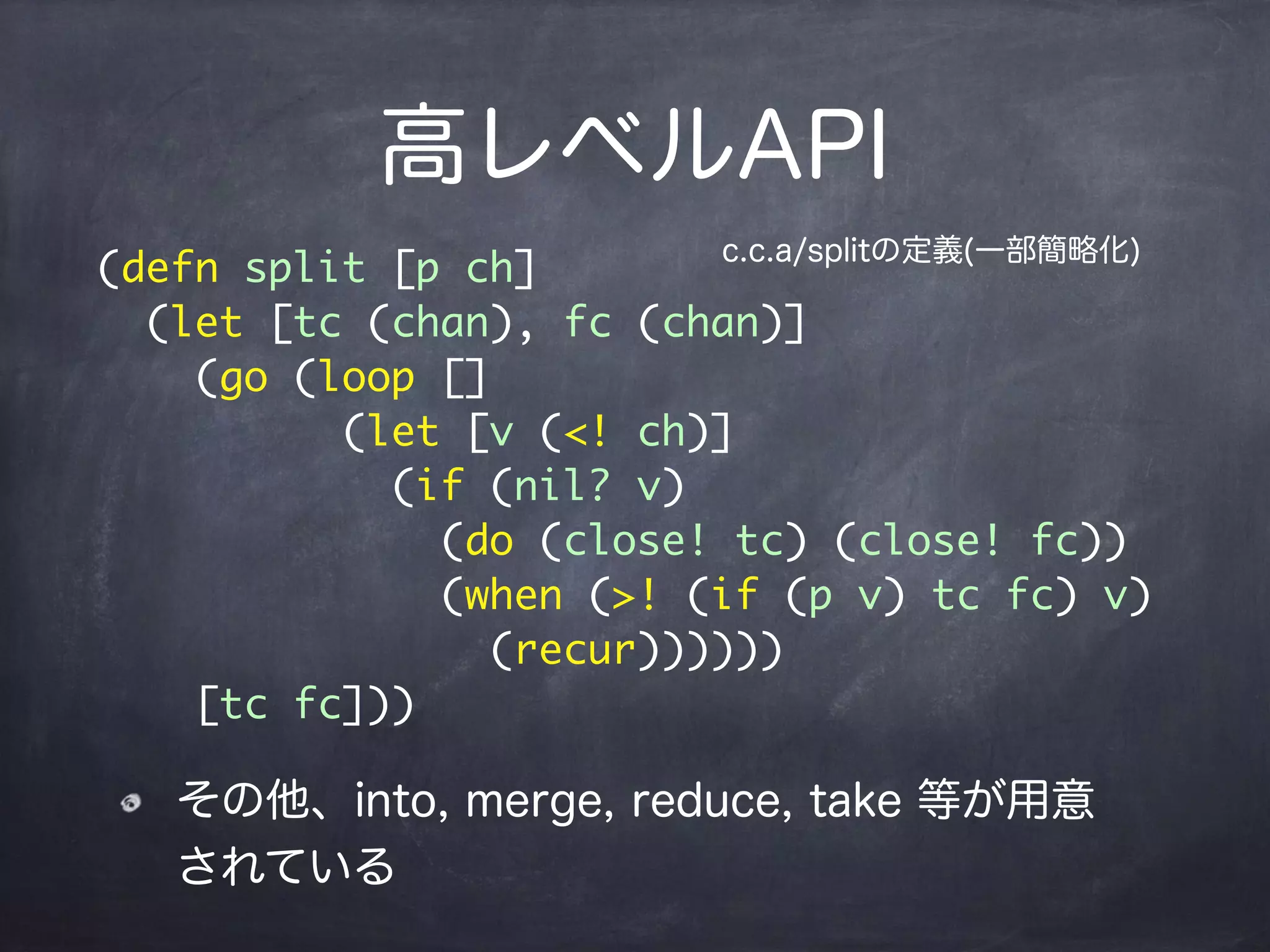 高レベルAPI

c.c.a/splitの定義(一部簡略化)

(defn split [p ch]
  (let [tc (chan), fc (chan)]
    (go (loop []
          (let [v (<! ch)]
            (if (nil? v)
              (do (close! tc) (close! fc))
              (when (>! (if (p v) tc fc) v)
                (recur))))))
    [tc fc]))

その他、into, merge, reduce, take 等が用意されている